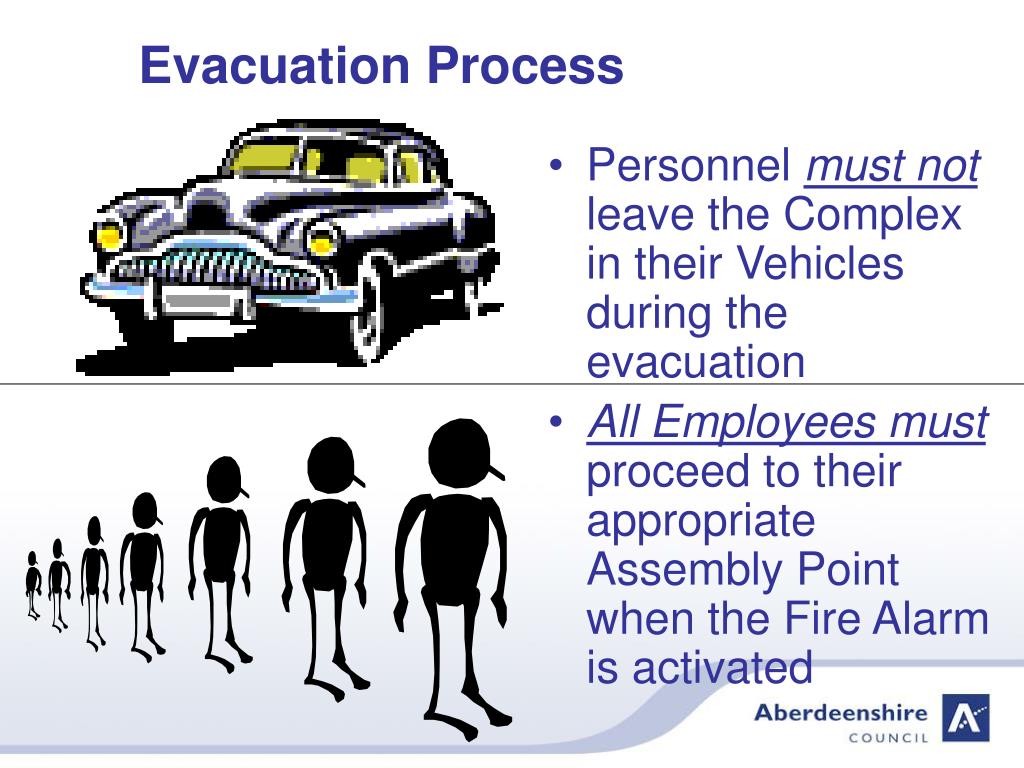 Evacuation Process

• Personnel must not leave the Complex in their Vehicles during the evacuation

• All Employees must proceed to their appropriate Assembly Point when the Fire Alarm is activated

Aberdeenshire COUNCIL